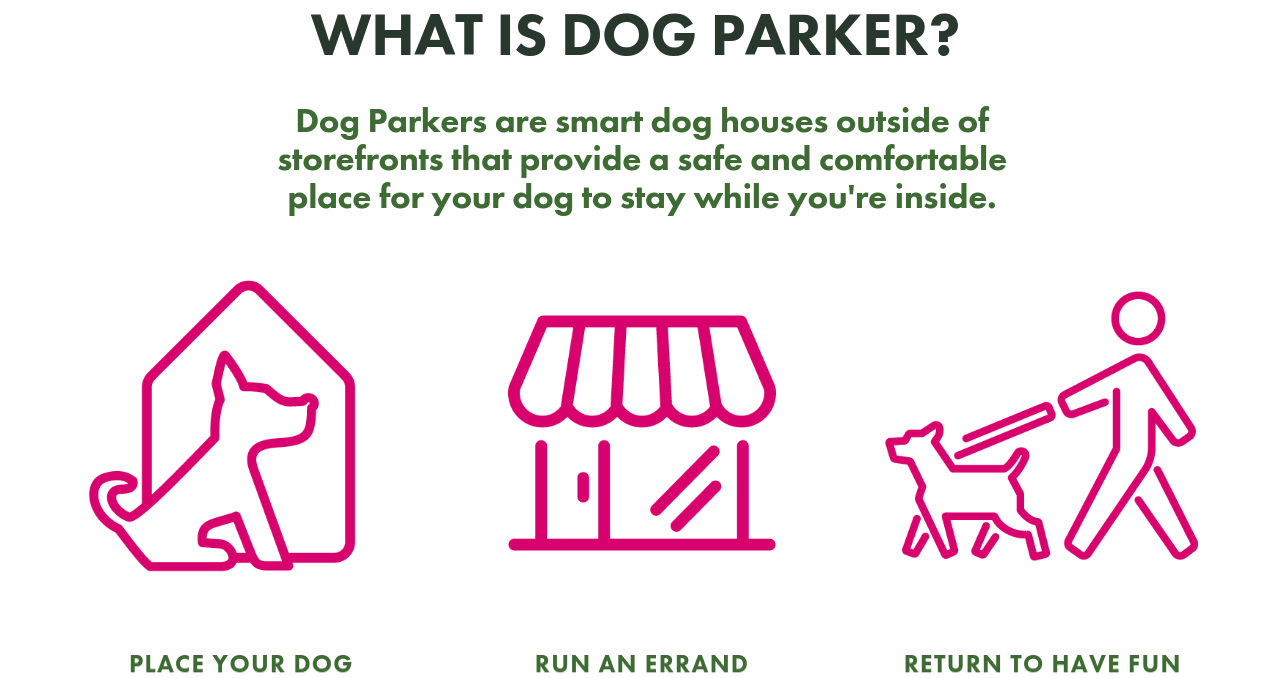 WHAT IS DOG PARKER?

Dog Parkers are smart dog houses outside of storefronts that provide a safe and comfortable place for your dog to stay while you're inside.

PLACE YOUR DOG

RUN AN ERRAND

RETURN TO HAVE FUN